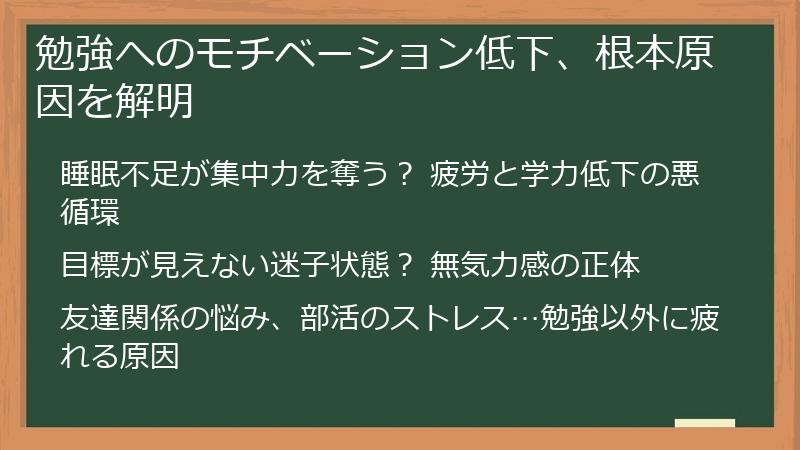 勉強へのモチベーション低下、根本原因を解明

睡眠不足が集中力を奪う？ 疲労と学力低下の悪循環

目標が見えない迷子状態？ 無気力感の正体

友達関係の悩み、部活のストレス…勉強以外に疲れる原因